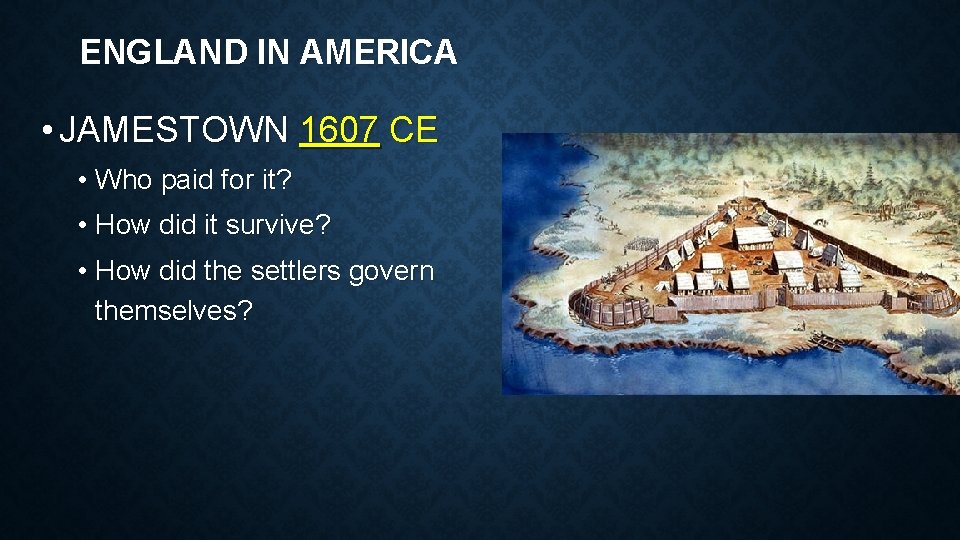 ENGLAND IN AMERICA

• JAMESTOWN 1607 CE

• Who paid for it?

• How did it survive?

• How did the settlers govern themselves?